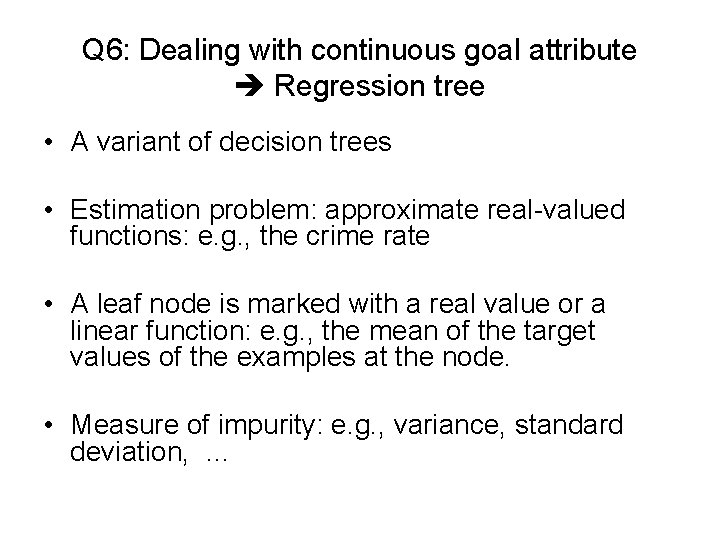 Q6: Dealing with continuous goal attribute
➔ Regression tree

• A variant of decision trees

• Estimation problem: approximate real-valued functions: e.g., the crime rate

• A leaf node is marked with a real value or a linear function: e.g., the mean of the target values of the examples at the node.

• Measure of impurity: e.g., variance, standard deviation, ...